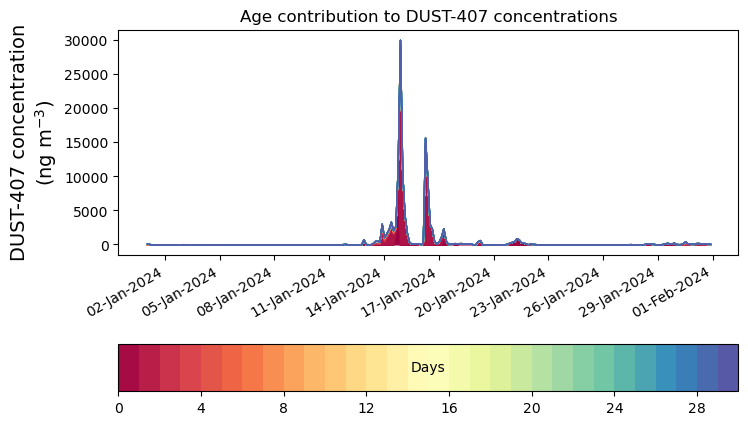 Age contribution to DUST-407 concentrations

DUST-407 concentration (ng m$^{-3}$)

30000
25000
20000
15000
10000
5000
0

02-Jan-2024
05-Jan-2024
08-Jan-2024
11-Jan-2024
14-Jan-2024
17-Jan-2024
20-Jan-2024
23-Jan-2024
26-Jan-2024
29-Jan-2024
01-Feb-2024

Days

0
4
8
12
16
20
24
28